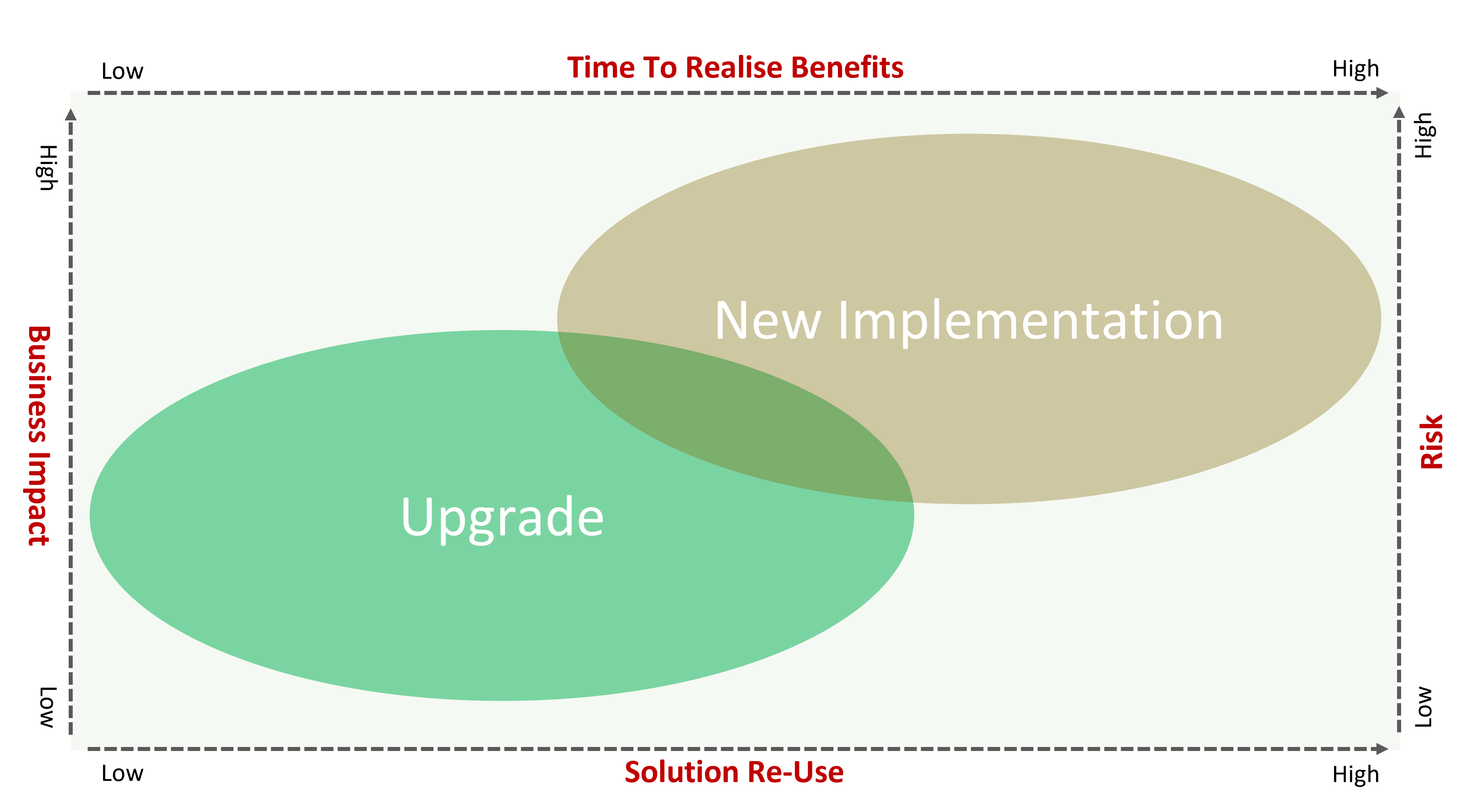 Low

Time To Realise Benefits

High

High

Business Impact

Low

High

Risk

Low

New Implementation

Upgrade

Low

Solution Re-Use

High